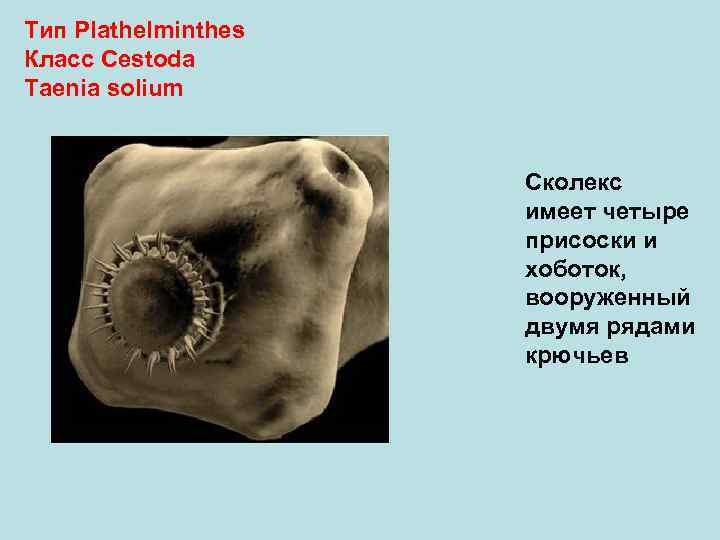 Тип Plathelminthes
Класс Cestoda
Taenia solium

Сколекс имеет четыре присоски и хоботок, вооруженный двумя рядами крючьев